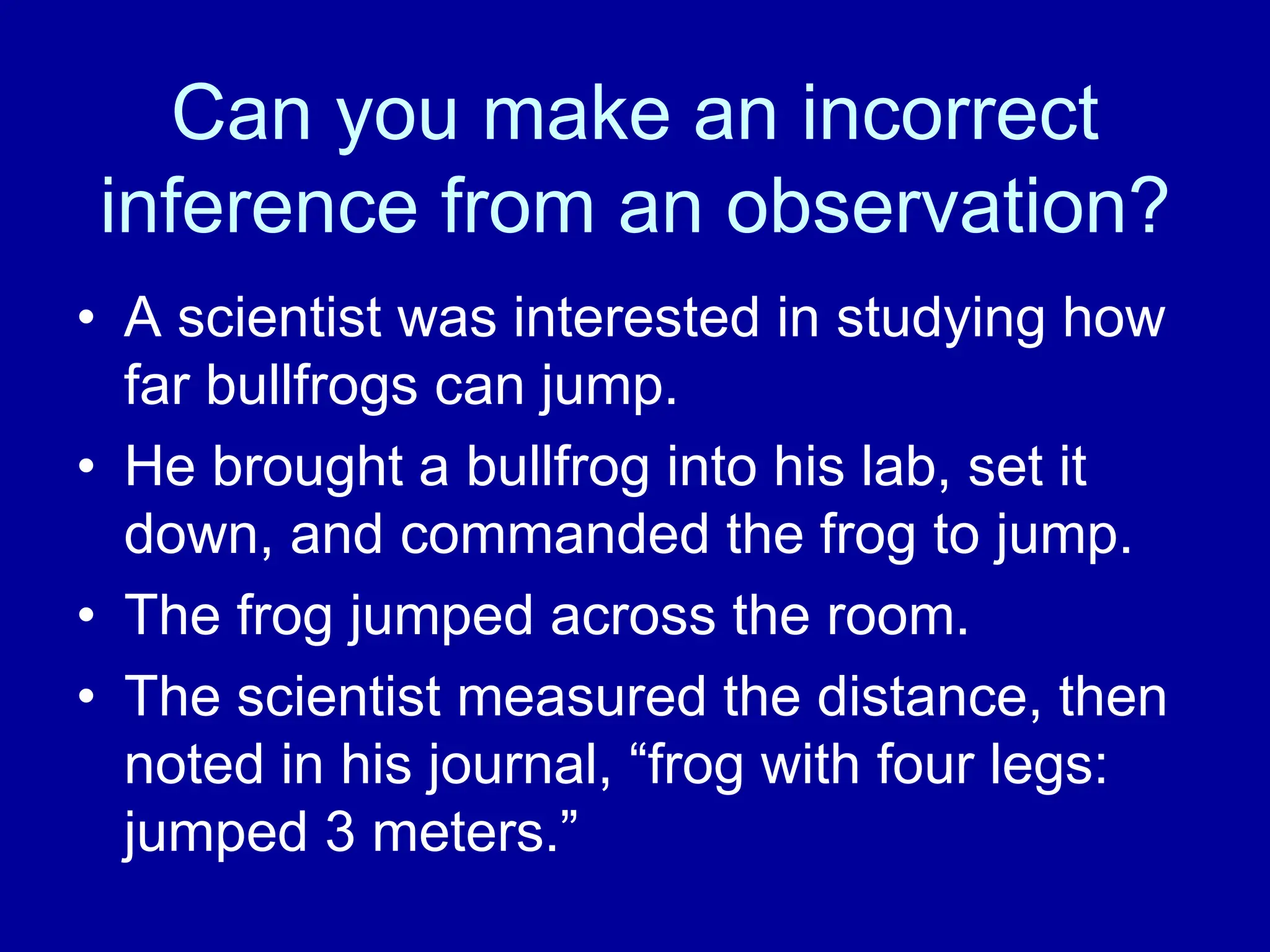 Can you make an incorrect inference from an observation?

• A scientist was interested in studying how far bullfrogs can jump.
• He brought a bullfrog into his lab, set it down, and commanded the frog to jump.
• The frog jumped across the room.
• The scientist measured the distance, then noted in his journal, “frog with four legs: jumped 3 meters.”